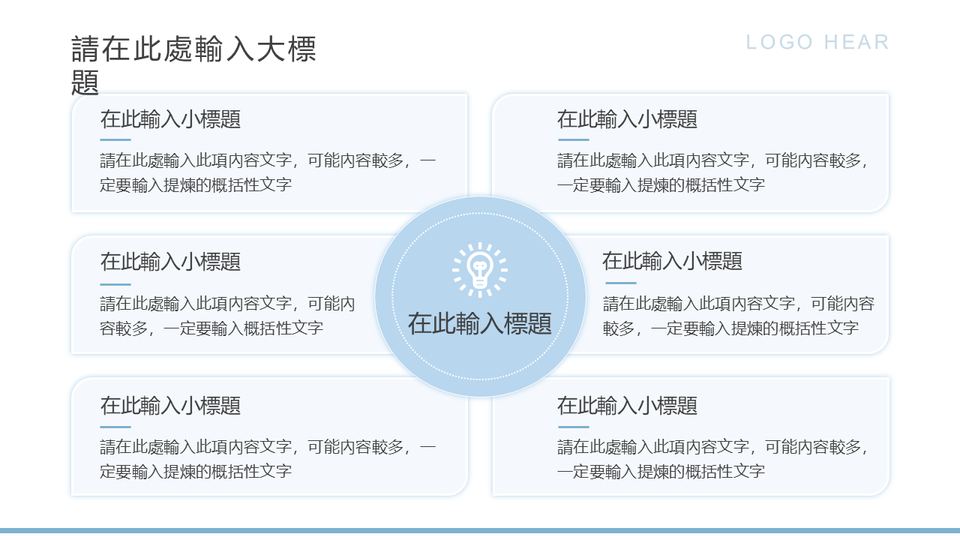 請在此處輸入大標題

LOGO HEAR

在此輸入小標題

請在此處輸入此項內容文字，可能內容較多，一定要輸入提煉的概括性文字

在此輸入小標題

請在此處輸入此項內容文字，可能內容較多，一定要輸入提煉的概括性文字

在此輸入小標題

請在此處輸入此項內容文字，可能內容較多，一定要輸入概括性文字

在此輸入標題

在此輸入小標題

請在此處輸入此項內容文字，可能內容較多，一定要輸入提煉的概括性文字

在此輸入小標題

請在此處輸入此項內容文字，可能內容較多，一定要輸入提煉的概括性文字

在此輸入小標題

請在此處輸入此項內容文字，可能內容較多，一定要輸入提煉的概括性文字